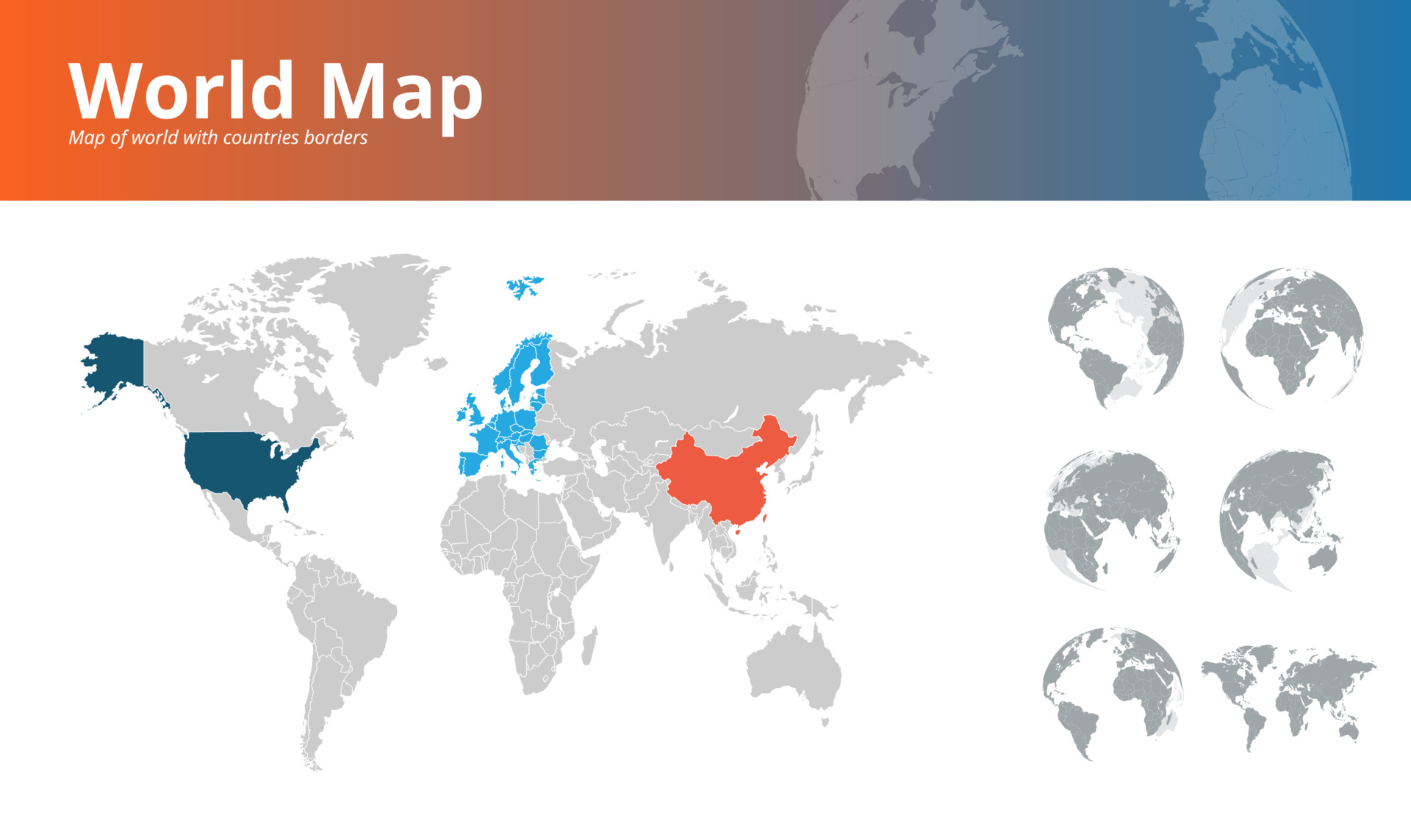 World Map
Map of world with countries borders